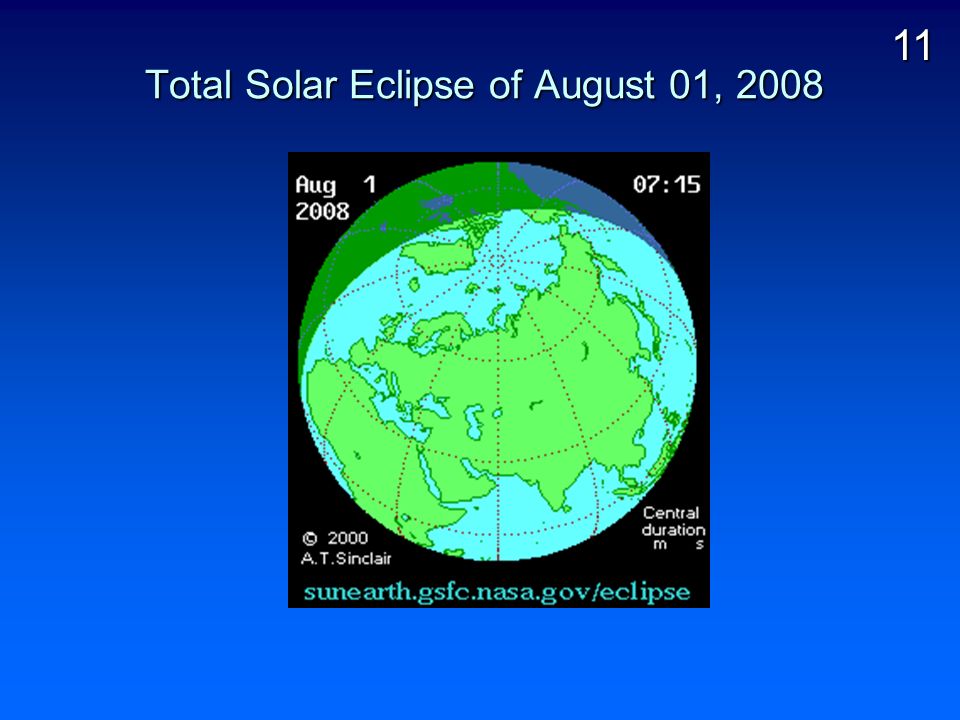 11

Total Solar Eclipse of August 01, 2008

Aug 1
2008

07:15

© 2000
A.T.Sinclair

Central
duration
m s

sunearth.gsfc.nasa.gov/eclipse